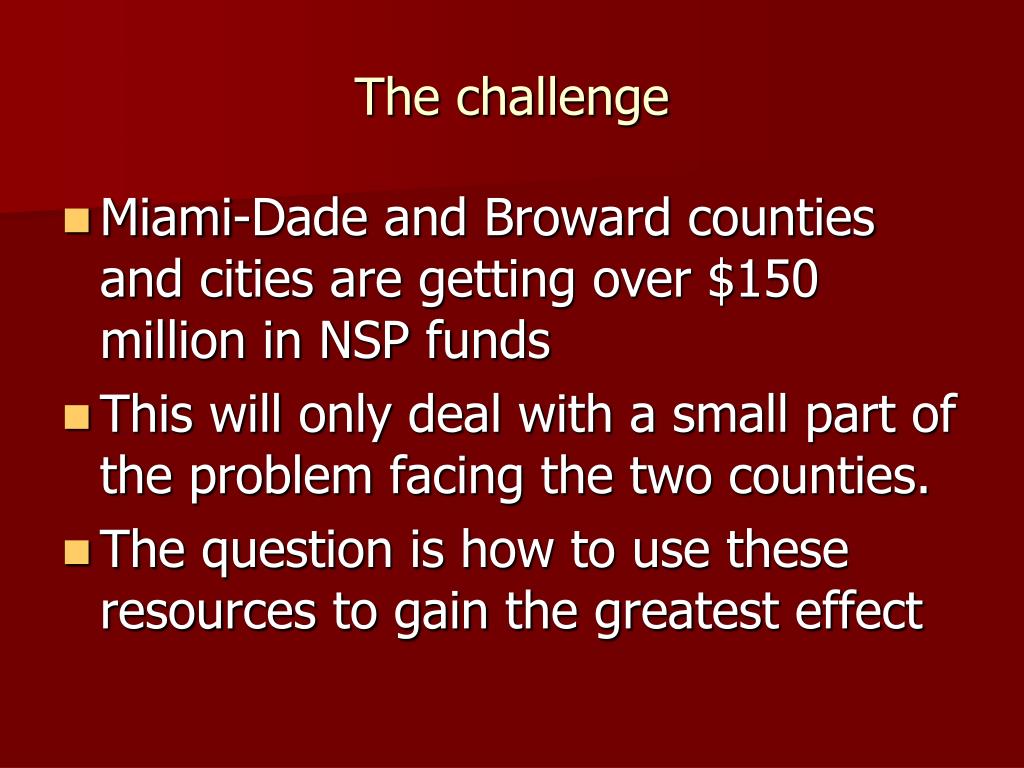 The challenge

Miami-Dade and Broward counties and cities are getting over \$150 million in NSP funds

This will only deal with a small part of the problem facing the two counties.

The question is how to use these resources to gain the greatest effect